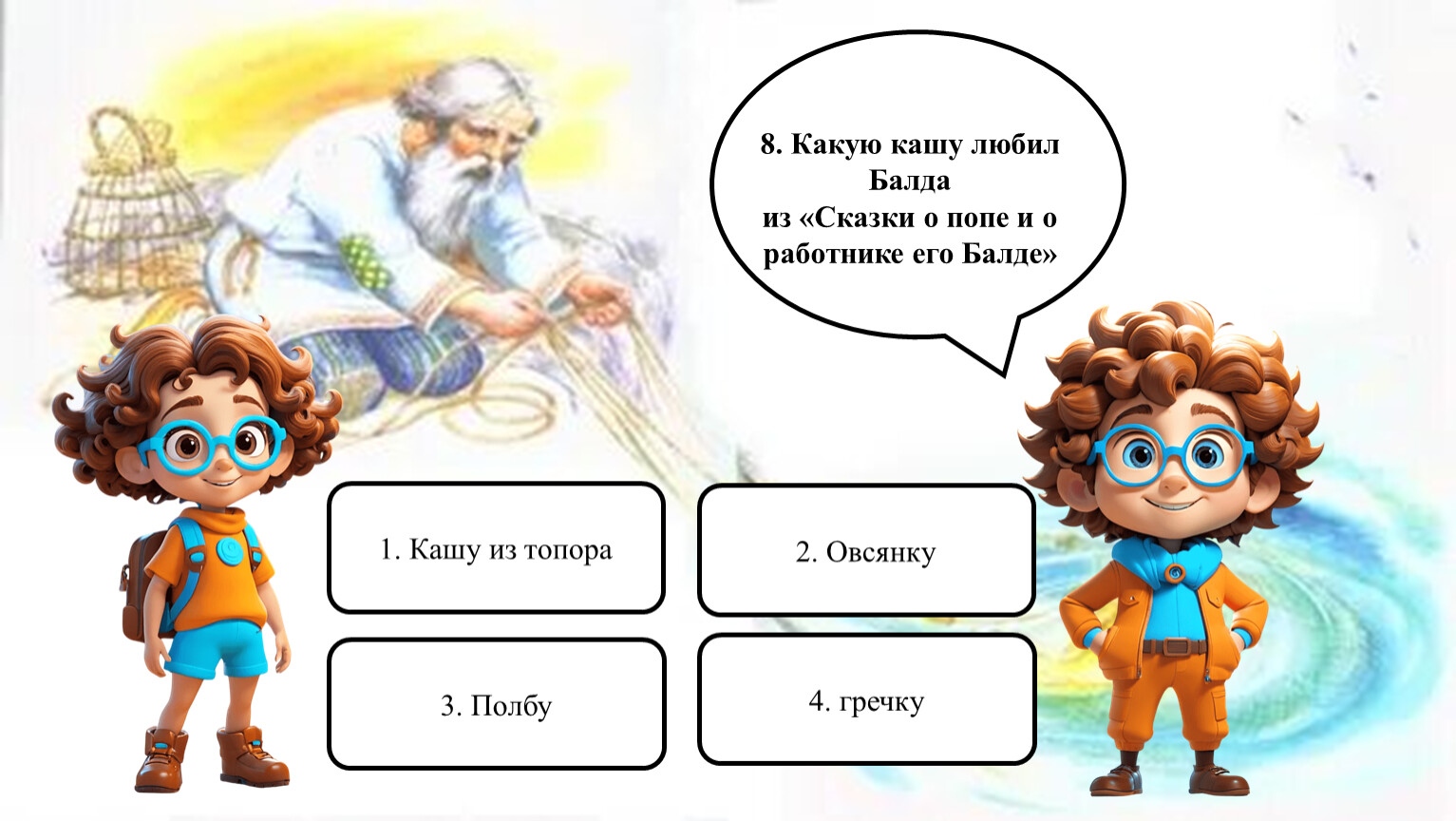 8. Какую кашу любил Балда из «Сказки о попе и о работнике его Балде»

1. Кашу из топора

2. Овсянку

3. Полбу

4. гречку